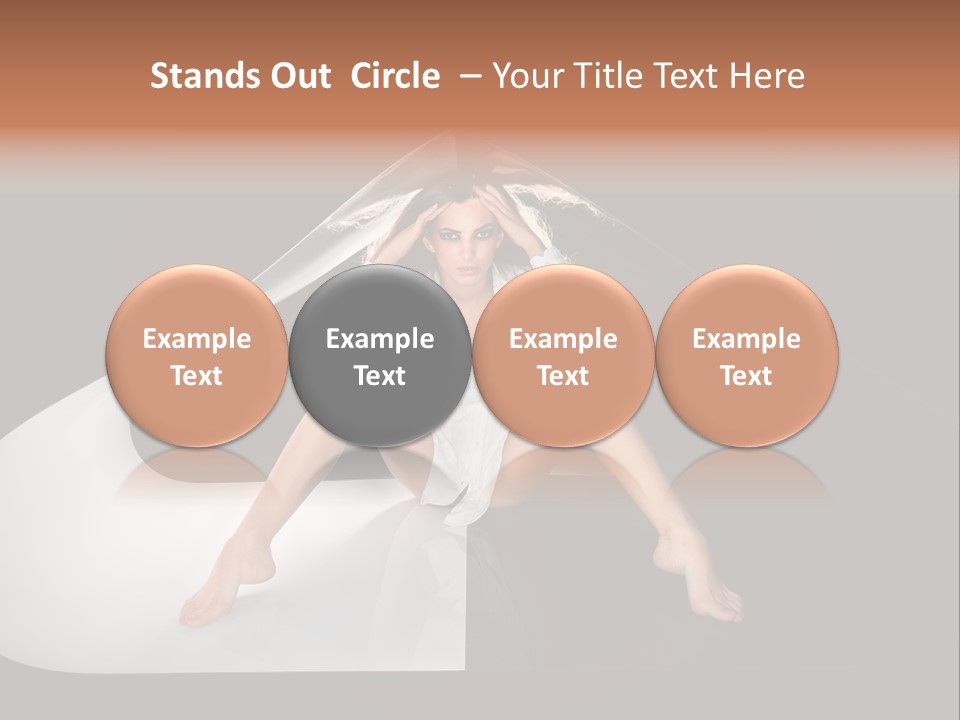 Stands Out Circle – Your Title Text Here

Example Text

Example Text

Example Text

Example Text